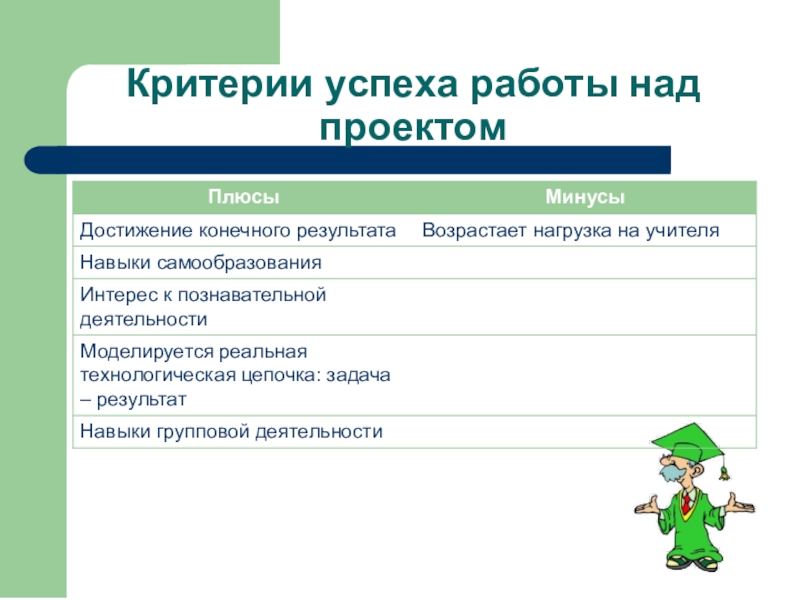 Критерии успеха работы над проектом

| Плюсы | Минусы |
|---|---|
| Достижение конечного результата | Возрастает нагрузка на учителя |
| Навыки самообразования | |
| Интерес к познавательной деятельности | |
| Моделируется реальная технологическая цепочка: задача – результат | |
| Навыки групповой деятельности | |